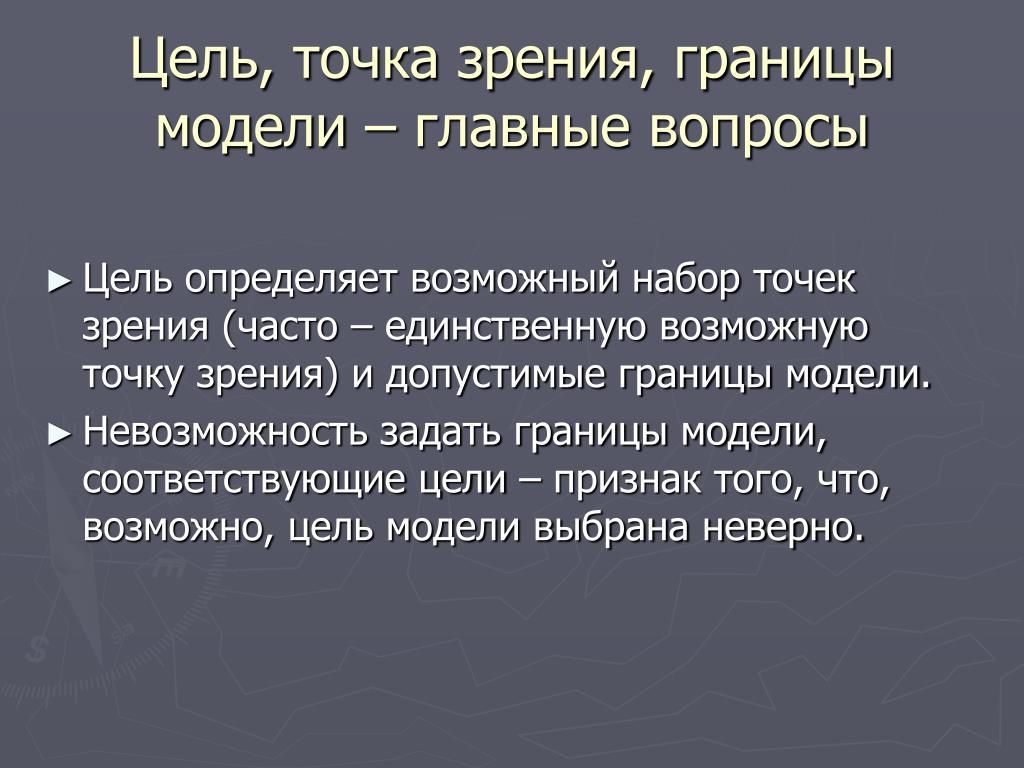 Цель, точка зрения, границы модели – главные вопросы

► Цель определяет возможный набор точек зрения (часто – единственную возможную точку зрения) и допустимые границы модели.

► Невозможность задать границы модели, соответствующие цели – признак того, что, возможно, цель модели выбрана неверно.